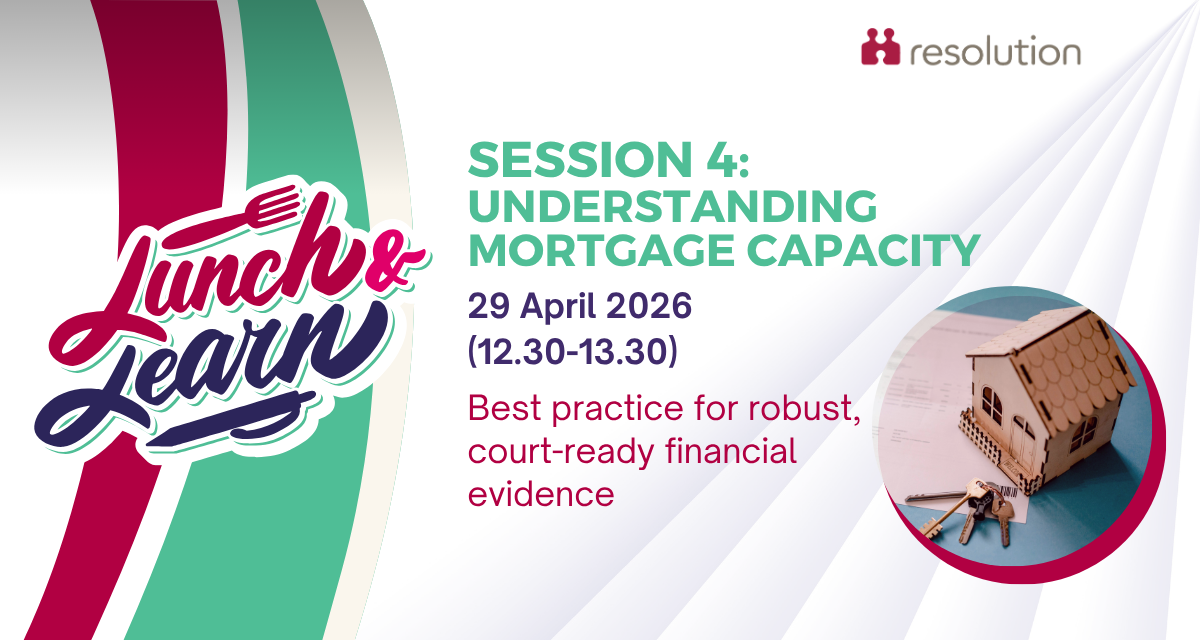 resolution

Lunch & Learn

SESSION 4: UNDERSTANDING MORTGAGE CAPACITY

29 April 2026 (12.30-13.30)

Best practice for robust, court-ready financial evidence